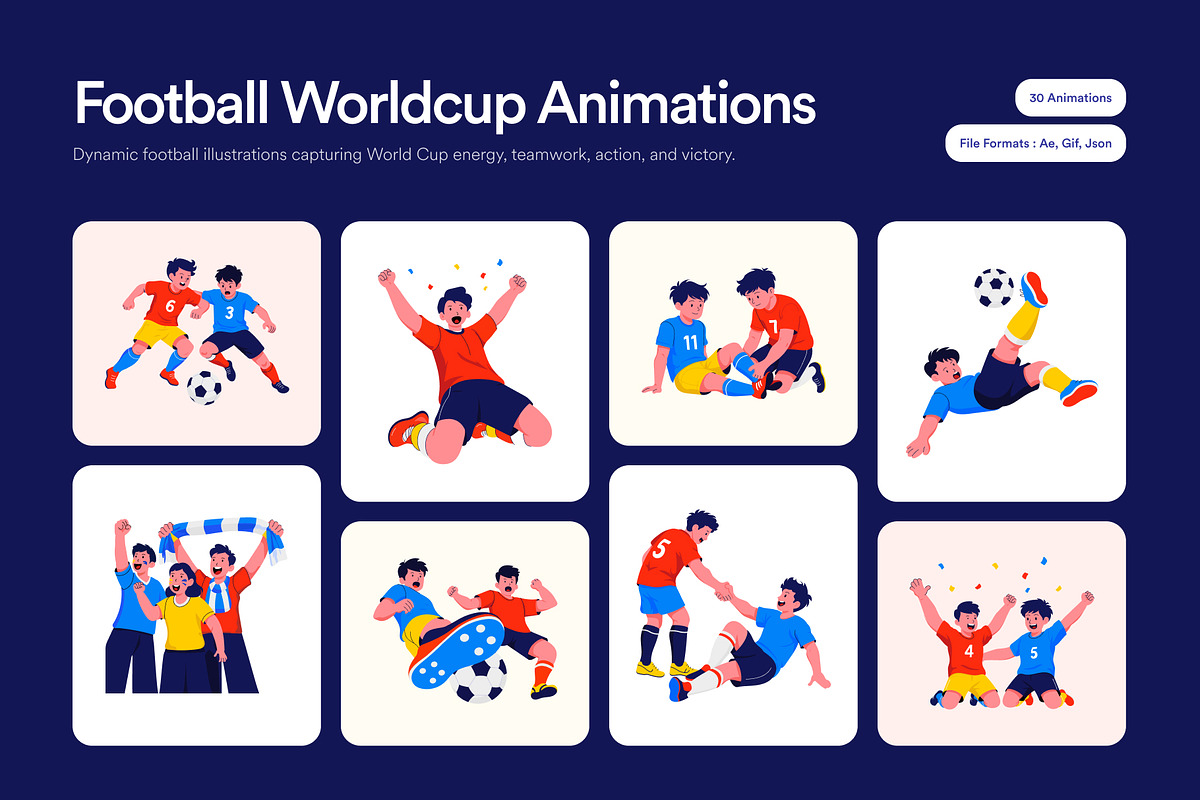 Football Worldcup Animations

Dynamic football illustrations capturing World Cup energy, teamwork, action, and victory.

30 Animations

File Formats : Ae, Gif, Json

6 3

11 7

5

4 5